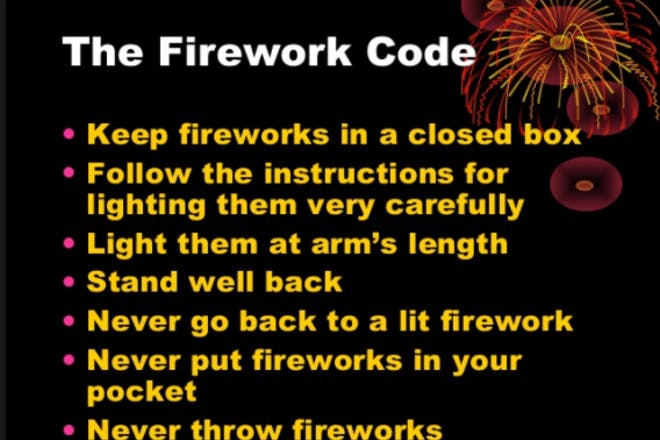 The Firework Code

• Keep fireworks in a closed box
• Follow the instructions for lighting them very carefully
• Light them at arm's length
• Stand well back
• Never go back to a lit firework
• Never put fireworks in your pocket
• Never throw fireworks